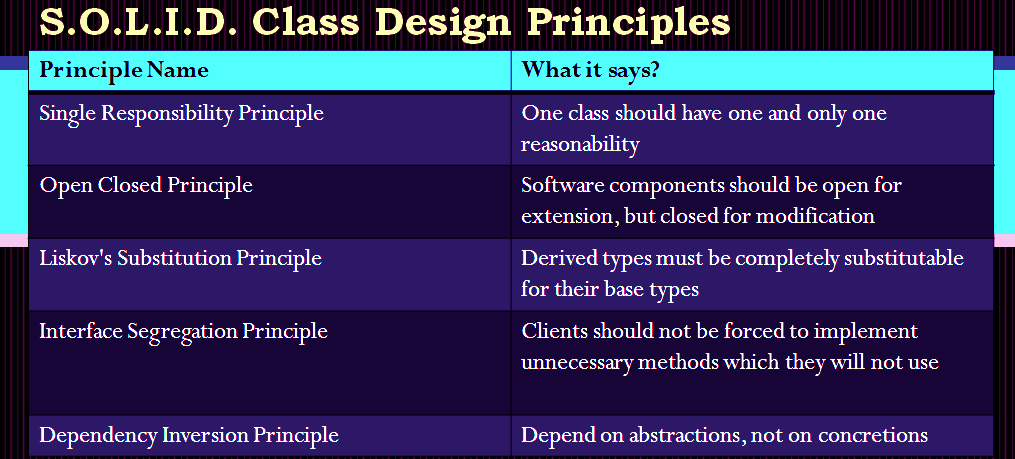 S.O.L.I.D. Class Design Principles

| Principle Name | What it says? |
|---|---|
| Single Responsibility Principle | One class should have one and only one reasonability |
| Open Closed Principle | Software components should be open for extension, but closed for modification |
| Liskov's Substitution Principle | Derived types must be completely substitutable for their base types |
| Interface Segregation Principle | Clients should not be forced to implement unnecessary methods which they will not use |
| Dependency Inversion Principle | Depend on abstractions, not on concretions |